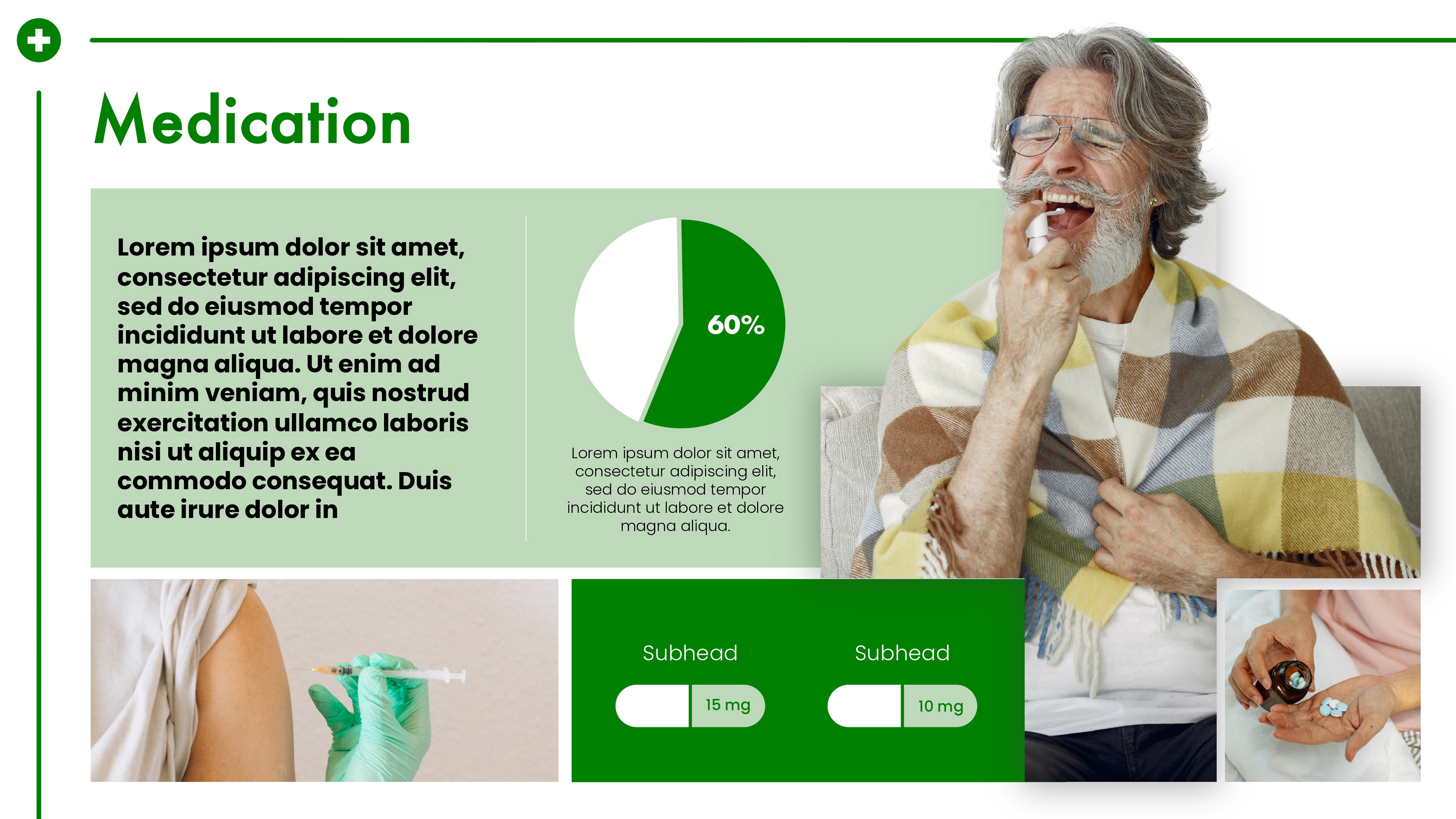 Medication

Lorem ipsum dolor sit amet, consectetur adipiscing elit, sed do eiusmod tempor incididunt ut labore et dolore magna aliqua. Ut enim ad minim veniam, quis nostrud exercitation ullamco laboris nisi ut aliquip ex ea commodo consequat. Duis aute irure dolor in

60%

Lorem ipsum dolor sit amet, consectetur adipiscing elit, sed do eiusmod tempor incididunt ut labore et dolore magna aliqua.

Subhead

15 mg

Subhead

10 mg